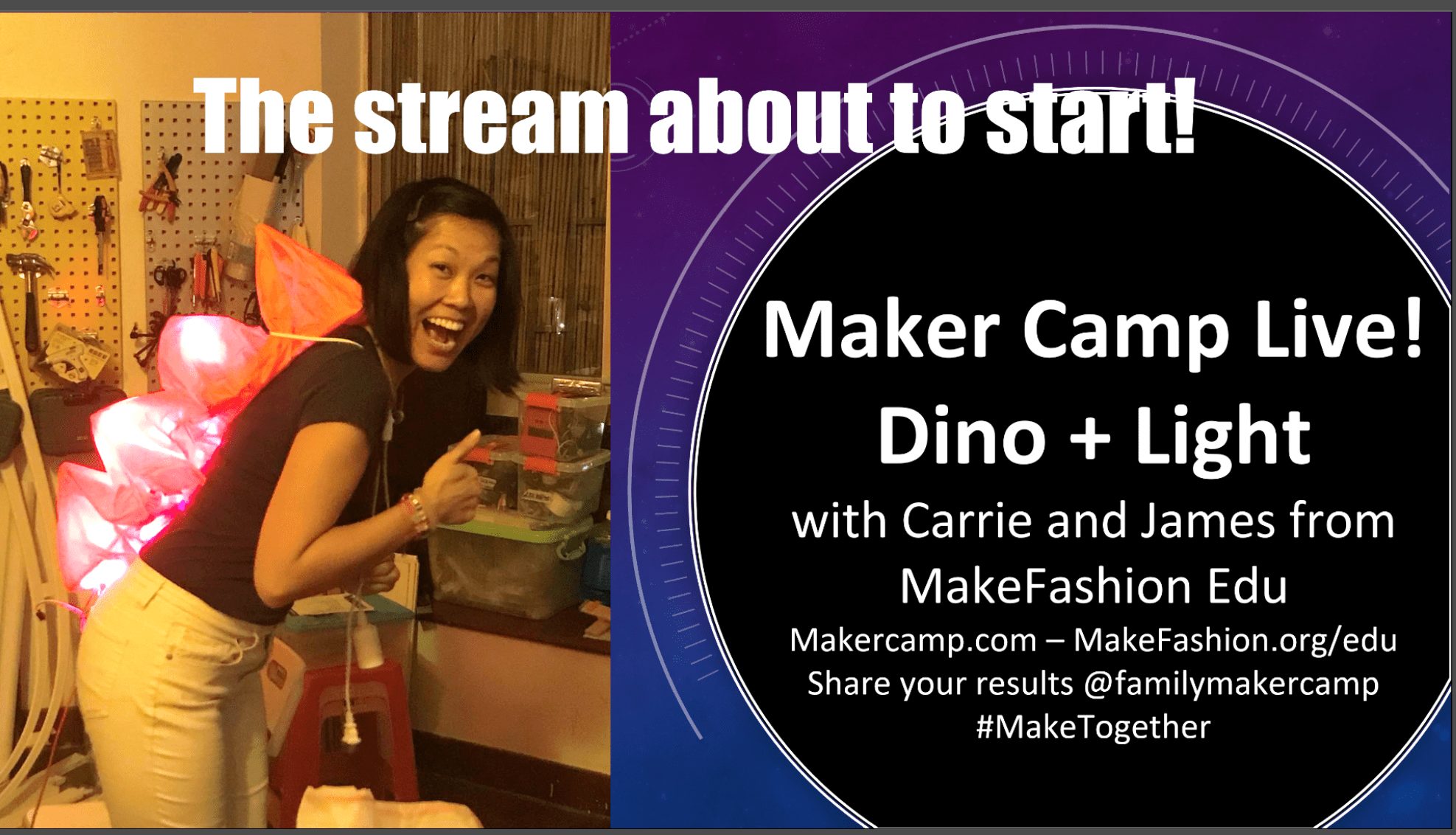 The stream about to start!

Maker Camp Live!
Dino + Light

with Carrie and James from MakeFashion Edu

Makercamp.com – MakeFashion.org/edu
Share your results @familymakercamp
#MakeTogether